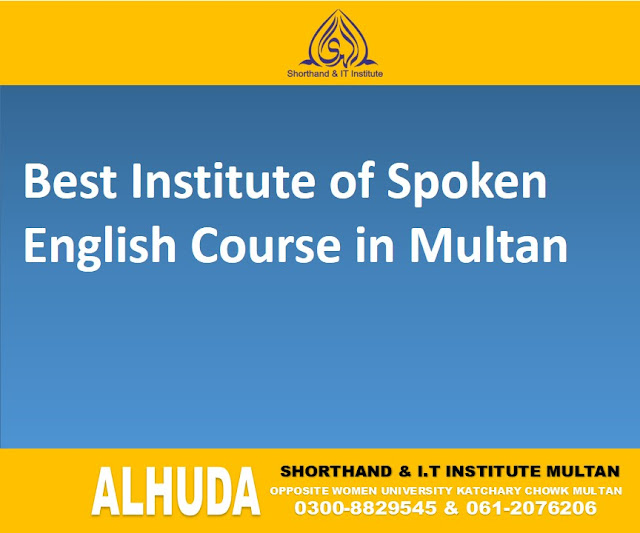 Shorthand & IT Institute

Best Institute of Spoken English Course in Multan

ALHUDA

SHORTHAND & I.T INSTITUTE MULTAN
OPPOSITE WOMEN UNIVERSITY KATCHARY CHOWK MULTAN
0300-8829545 & 061-2076206